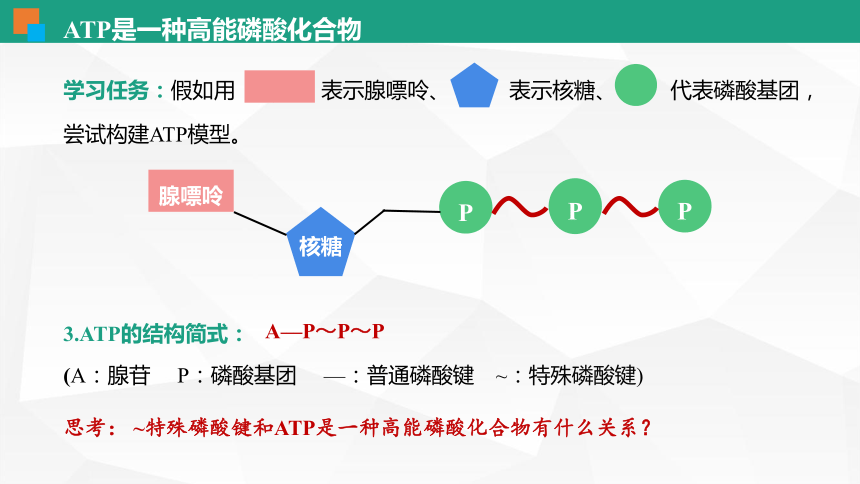 ATP是一种高能磷酸化合物

学习任务：假如用 表示腺嘌呤、 表示核糖、 代表磷酸基团，尝试构建ATP模型。

腺嘌呤

核糖

P

P

P

3.ATP的结构简式： A—P～P～P

(A：腺苷 P：磷酸基团 —：普通磷酸键 ~：特殊磷酸键)

思考：~特殊磷酸键和ATP是一种高能磷酸化合物有什么关系？